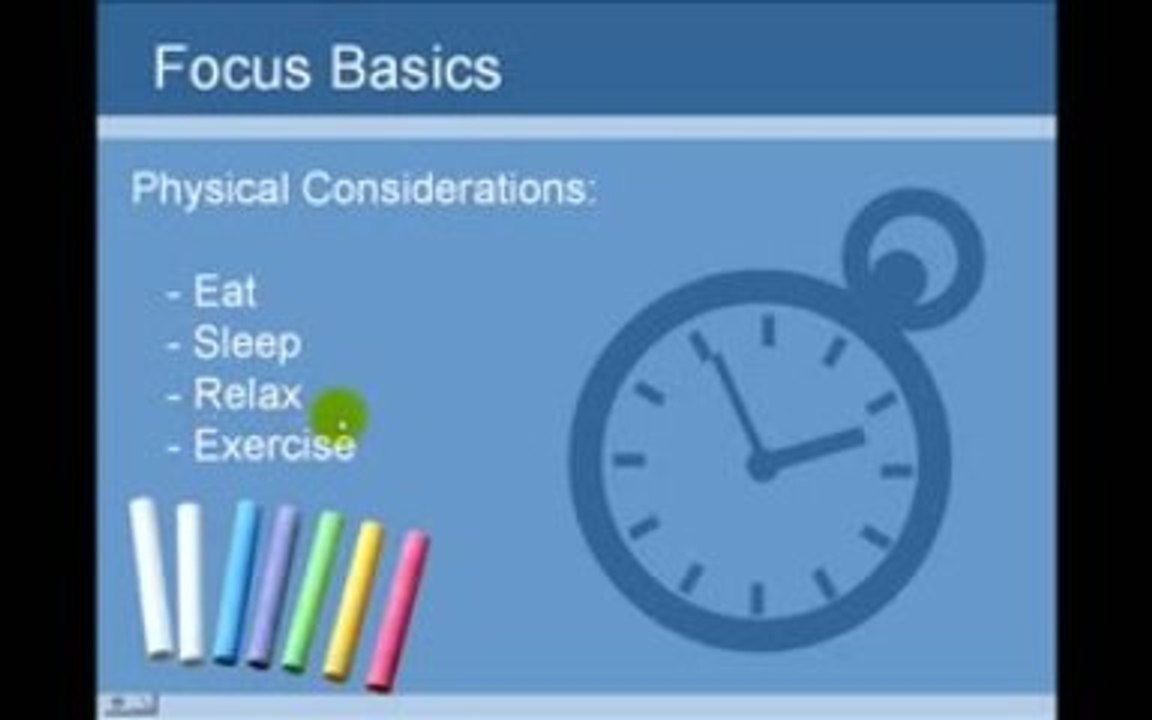 Focus Basics

Physical Considerations:

- Eat
- Sleep
- Relax
- Exercise